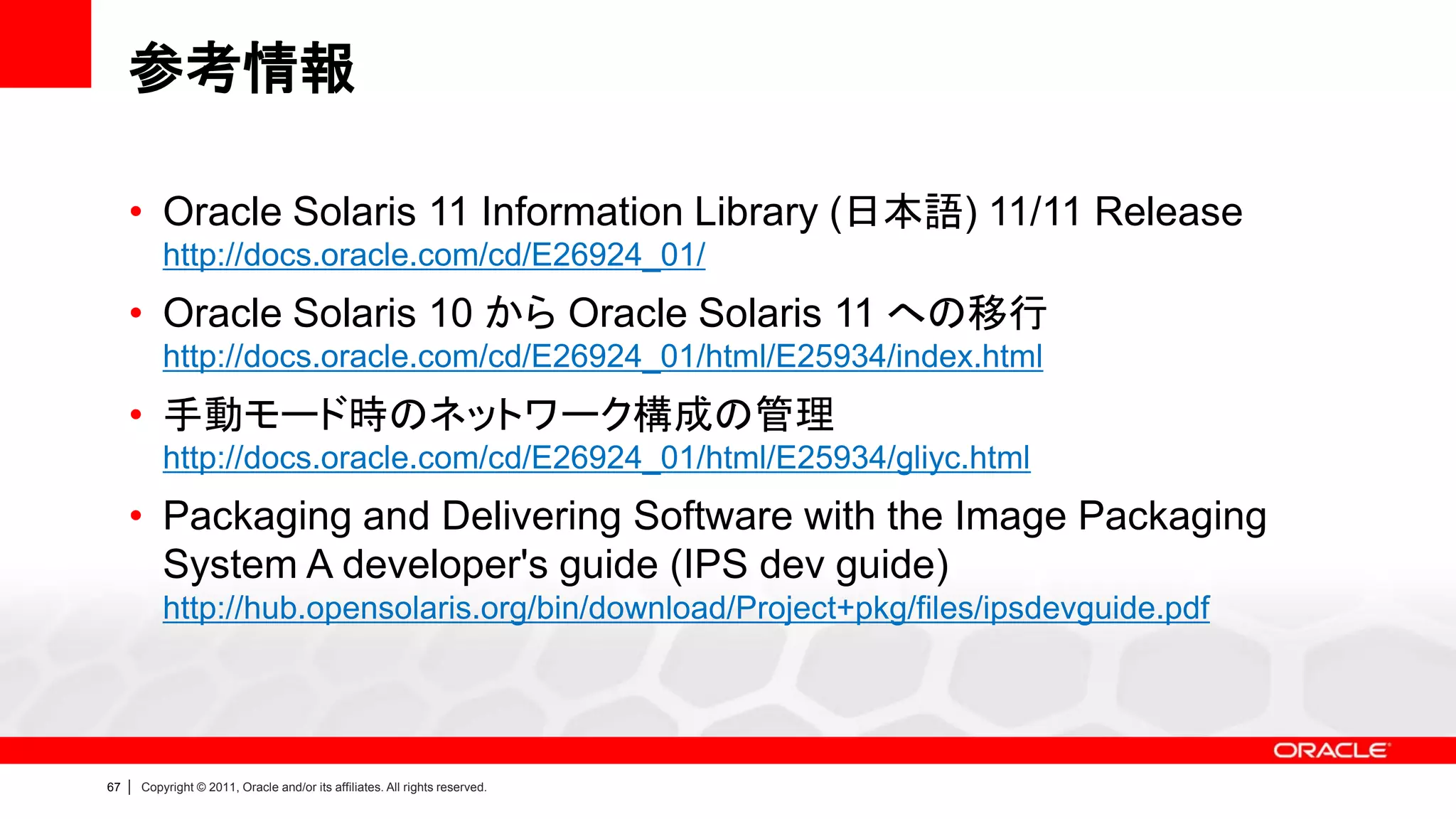 参考情報

• Oracle Solaris 11 Information Library (日本語) 11/11 Release
http://docs.oracle.com/cd/E26924_01/

• Oracle Solaris 10 から Oracle Solaris 11 への移行
http://docs.oracle.com/cd/E26924_01/html/E25934/index.html

• 手動モード時のネットワーク構成の管理
http://docs.oracle.com/cd/E26924_01/html/E25934/gliyc.html

• Packaging and Delivering Software with the Image Packaging System A developer's guide (IPS dev guide)
http://hub.opensolaris.org/bin/download/Project+pkg/files/ipsdevguide.pdf

ORACLE

67 | Copyright © 2011, Oracle and/or its affiliates. All rights reserved.